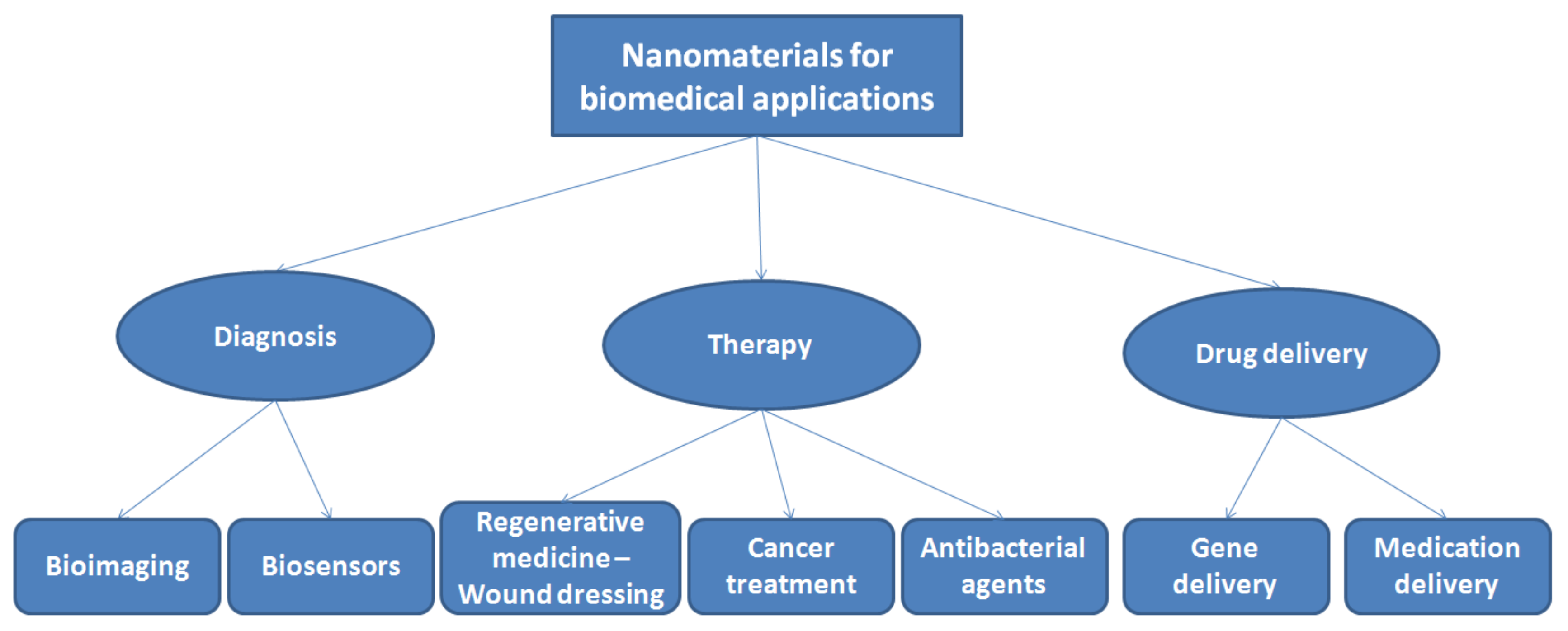 Nanomaterials for biomedical applications

Diagnosis

Therapy

Drug delivery

Bioimaging

Biosensors

Regenerative medicine – Wound dressing

Cancer treatment

Antibacterial agents

Gene delivery

Medication delivery